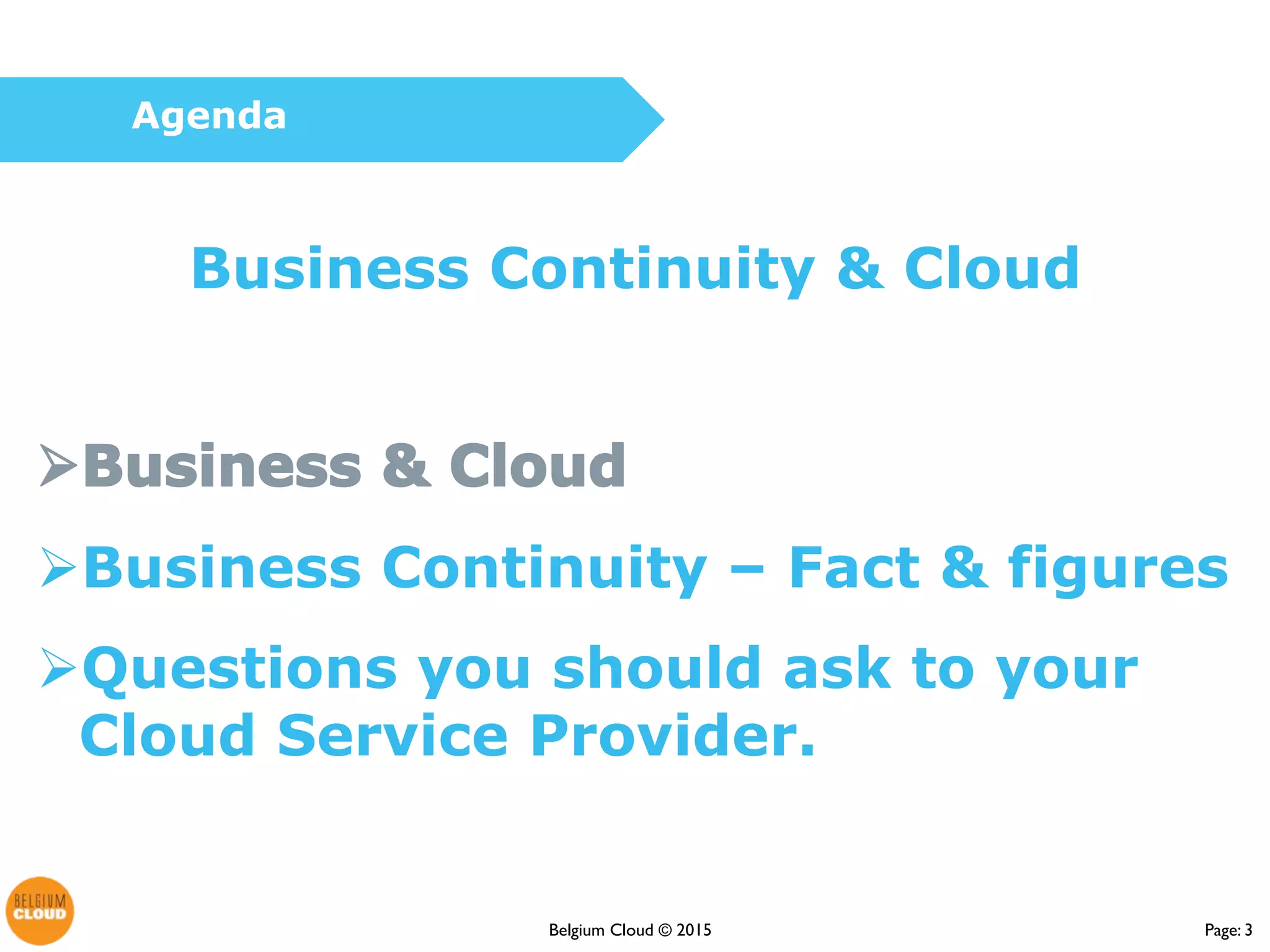 Agenda

Business Continuity & Cloud

➢Business & Cloud

➢Business Continuity – Fact & figures

➢Questions you should ask to your Cloud Service Provider.

BELGIUM CLOUD

Belgium Cloud © 2015

Page: 3